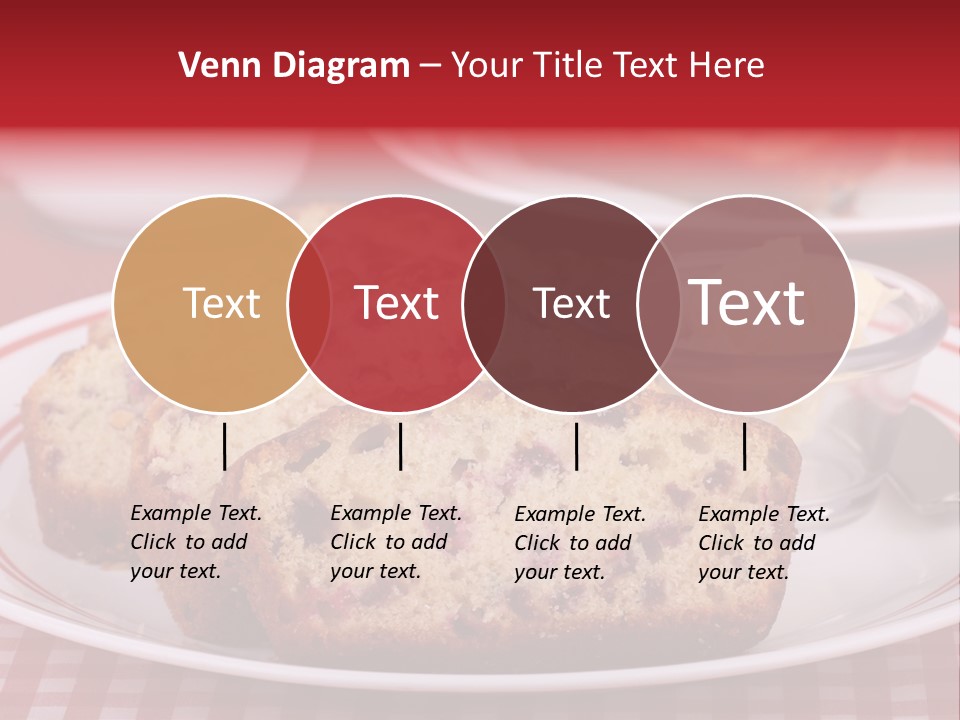 Venn Diagram – Your Title Text Here

Text

Text

Text

Text

Example Text. Click to add your text.

Example Text. Click to add your text.

Example Text. Click to add your text.

Example Text. Click to add your text.